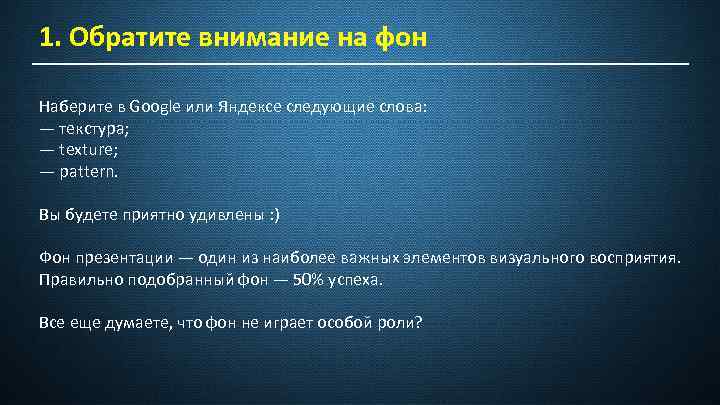 1. Обратите внимание на фон

Наберите в Google или Яндексе следующие слова:
— текстура;
— texture;
— pattern.

Вы будете приятно удивлены :)

Фон презентации — один из наиболее важных элементов визуального восприятия. Правильно подобранный фон — 50% успеха.

Все еще думаете, что фон не играет особой роли?